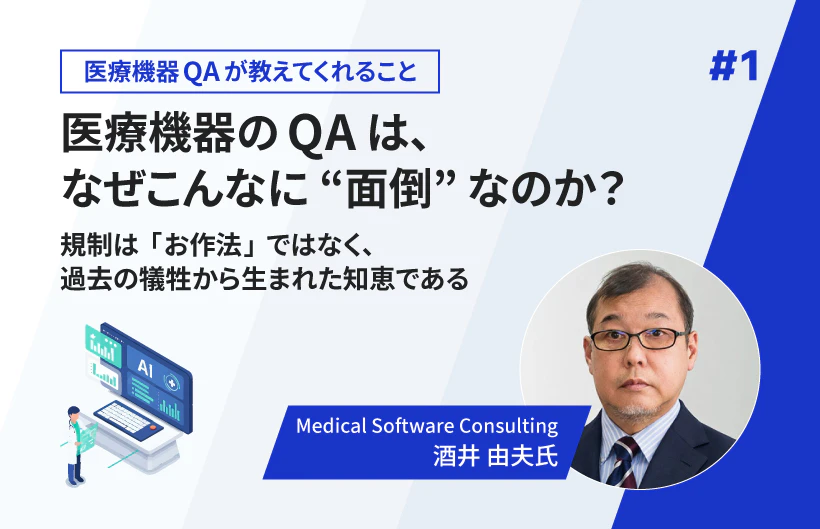 医療機器 QA が教えてくれること

#1

医療機器の QA は、なぜこんなに “面倒” なのか？

規制は「お作法」ではなく、過去の犠牲から生まれた知恵である

AI

Medical Software Consulting
酒井 由夫氏